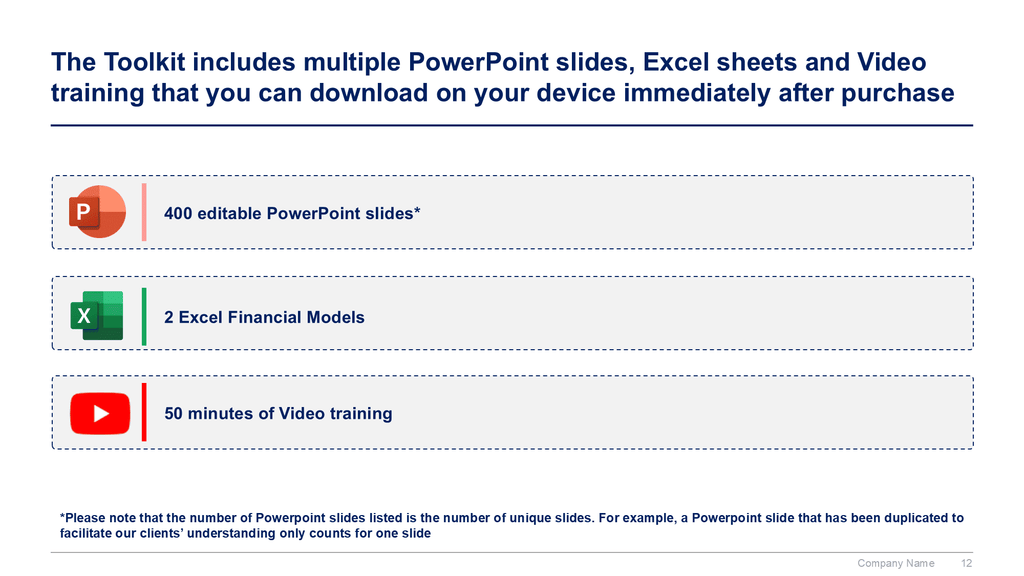 The Toolkit includes multiple PowerPoint slides, Excel sheets and Video training that you can download on your device immediately after purchase

P

400 editable PowerPoint slides*

X

2 Excel Financial Models

50 minutes of Video training

*Please note that the number of Powerpoint slides listed is the number of unique slides. For example, a Powerpoint slide that has been duplicated to facilitate our clients' understanding only counts for one slide

Company Name 12